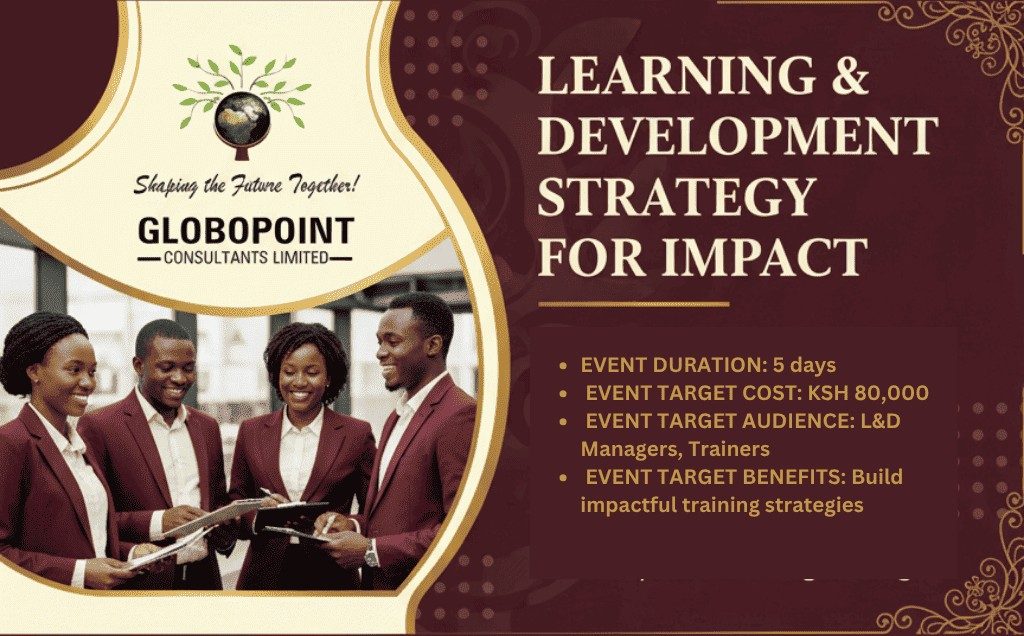 Shaping the Future Together!

GLOBOPOINT
CONSULTANTS LIMITED

LEARNING & DEVELOPMENT STRATEGY FOR IMPACT

- EVENT DURATION: 5 days
- EVENT TARGET COST: KSH 80,000
- EVENT TARGET AUDIENCE: L&D Managers, Trainers
- EVENT TARGET BENEFITS: Build impactful training strategies